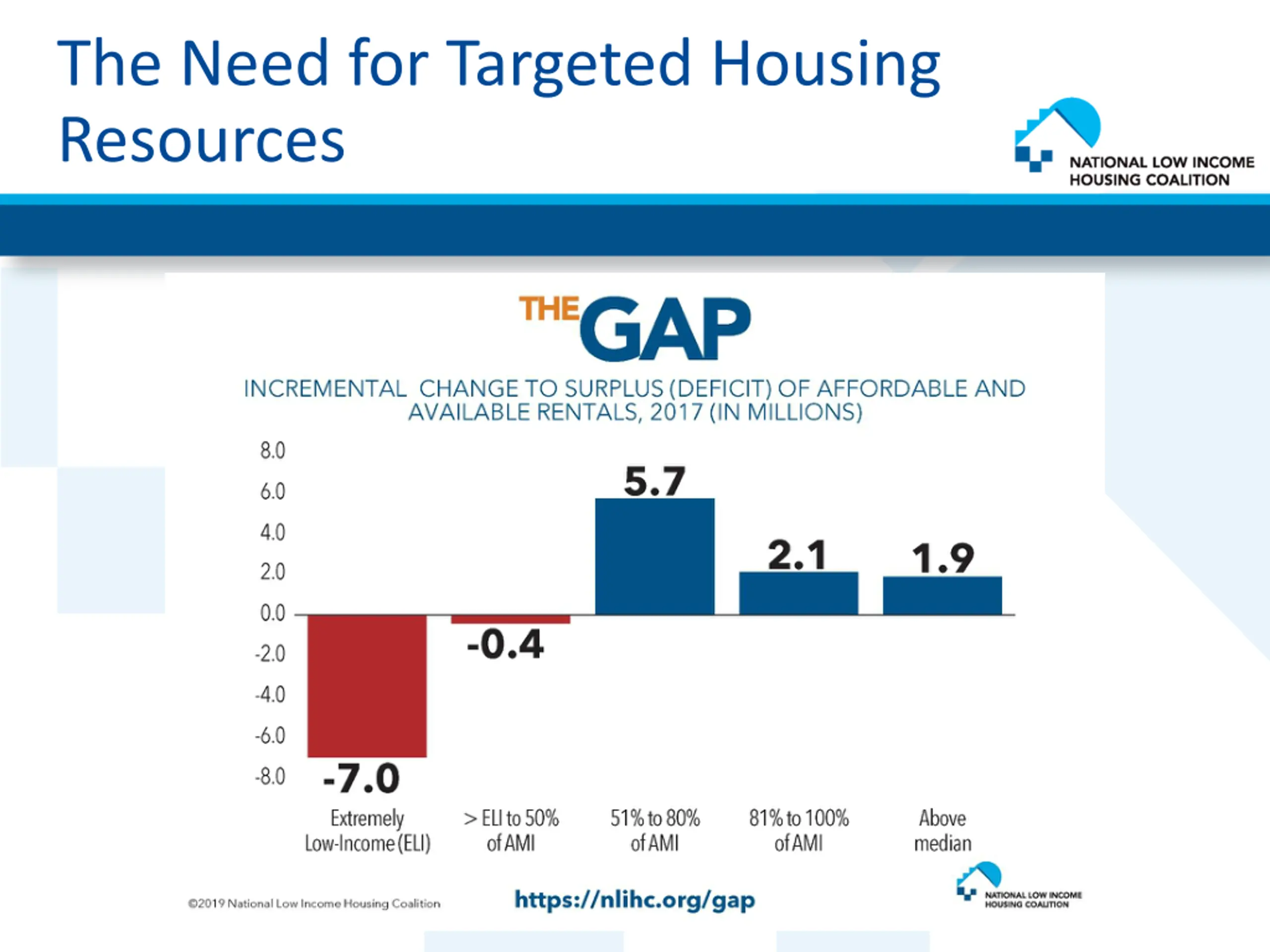 The Need for Targeted Housing Resources

NATIONAL LOW INCOME HOUSING COALITION

THE GAP

INCREMENTAL CHANGE TO SURPLUS (DEFICIT) OF AFFORDABLE AND AVAILABLE RENTALS, 2017 (IN MILLIONS)

8.0
6.0
4.0
2.0
0.0
-2.0
-4.0
-6.0
-8.0

-7.0
-0.4
5.7
2.1
1.9

Extremely Low-Income (ELI)
> ELI to 50% of AMI
51% to 80% of AMI
81% to 100% of AMI
Above median

©2019 National Low Income Housing Coalition

https://nlihc.org/gap

NATIONAL LOW INCOME HOUSING COALITION